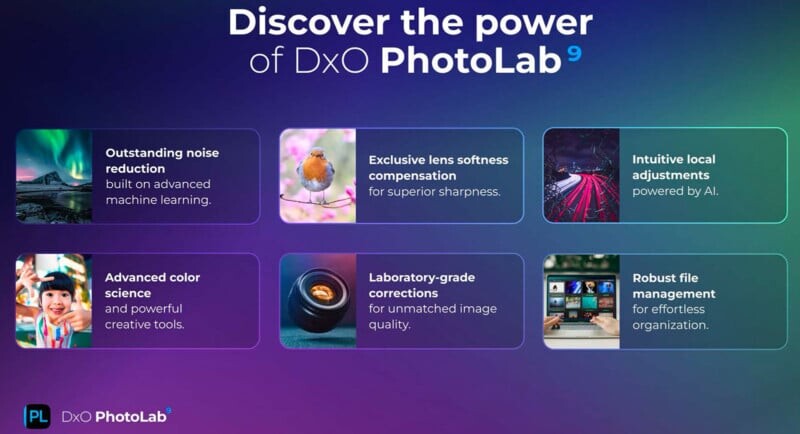 Discover the power of DxO PhotoLab 9

Outstanding noise reduction built on advanced machine learning.

Exclusive lens softness compensation for superior sharpness.

Intuitive local adjustments powered by AI.

Advanced color science and powerful creative tools.

Laboratory-grade corrections for unmatched image quality.

Robust file management for effortless organization.

PL DxO PhotoLab 9